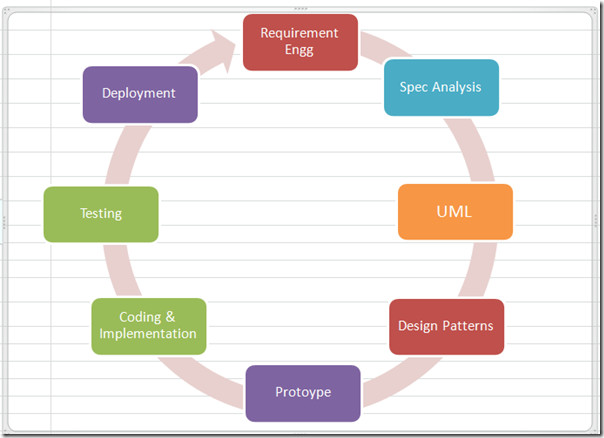 Requirement Engg

Spec Analysis

UML

Design Patterns

Protoype

Coding & Implementation

Testing

Deployment